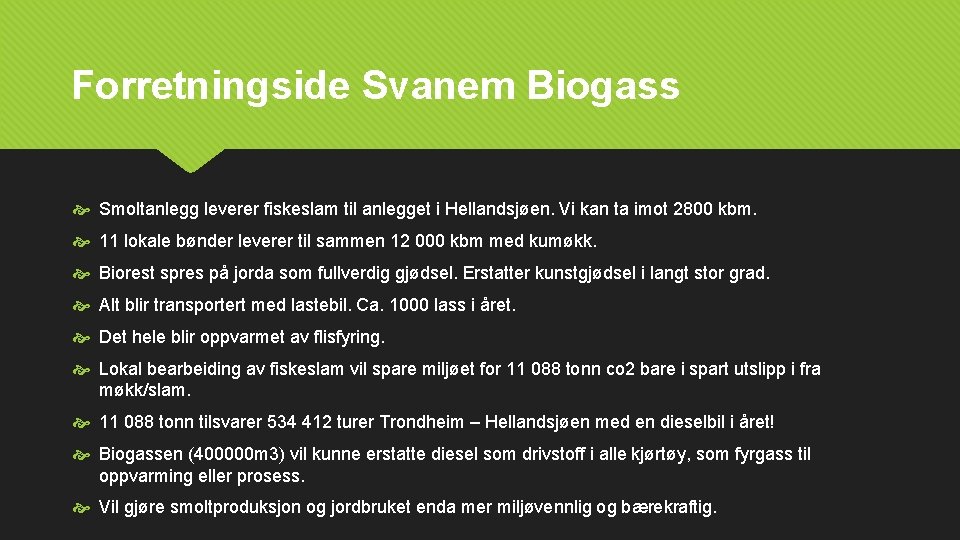 Forretningside Svanem Biogass

Smoltanlegg leverer fiskeslam til anlegget i Hellandsjøen. Vi kan ta imot 2800 kbm.

11 lokale bønder leverer til sammen 12 000 kbm med kumøkk.

Biorest spres på jorda som fullverdig gjødsel. Erstatter kunstgjødsel i langt stor grad.

Alt blir transportert med lastebil. Ca. 1000 lass i året.

Det hele blir oppvarmet av flisfyring.

Lokal bearbeiding av fiskeslam vil spare miljøet for 11 088 tonn co2 bare i spart utslipp i fra møkk/slam.

11 088 tonn tilsvarer 534 412 turer Trondheim – Hellandsjøen med en dieselbil i året!

Biogassen (400000m3) vil kunne erstatte diesel som drivstoff i alle kjørtøy, som fyrgass til oppvarming eller prosess.

Vil gjøre smoltproduksjon og jordbruket enda mer miljøvennlig og bærekraftig.